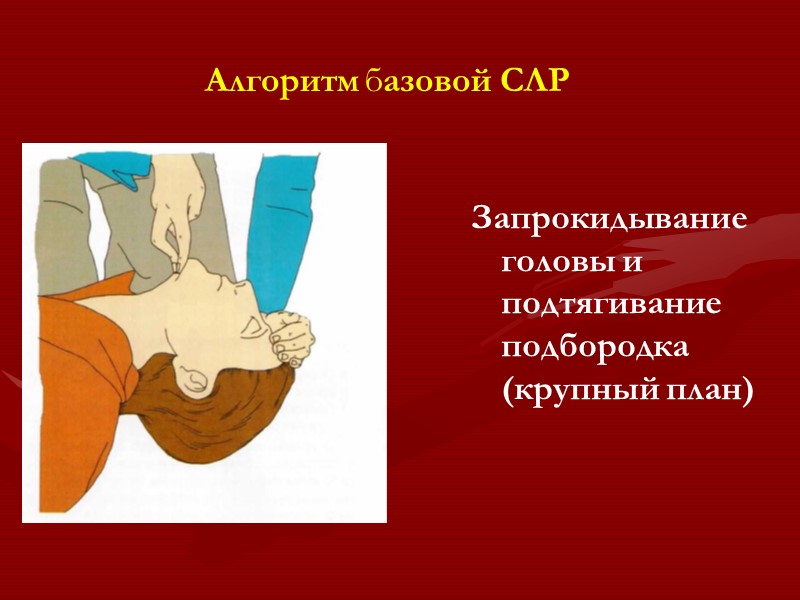 Алгоритм базовой СЛР

Запрокидывание головы и подтягивание подбородка (крупный план)